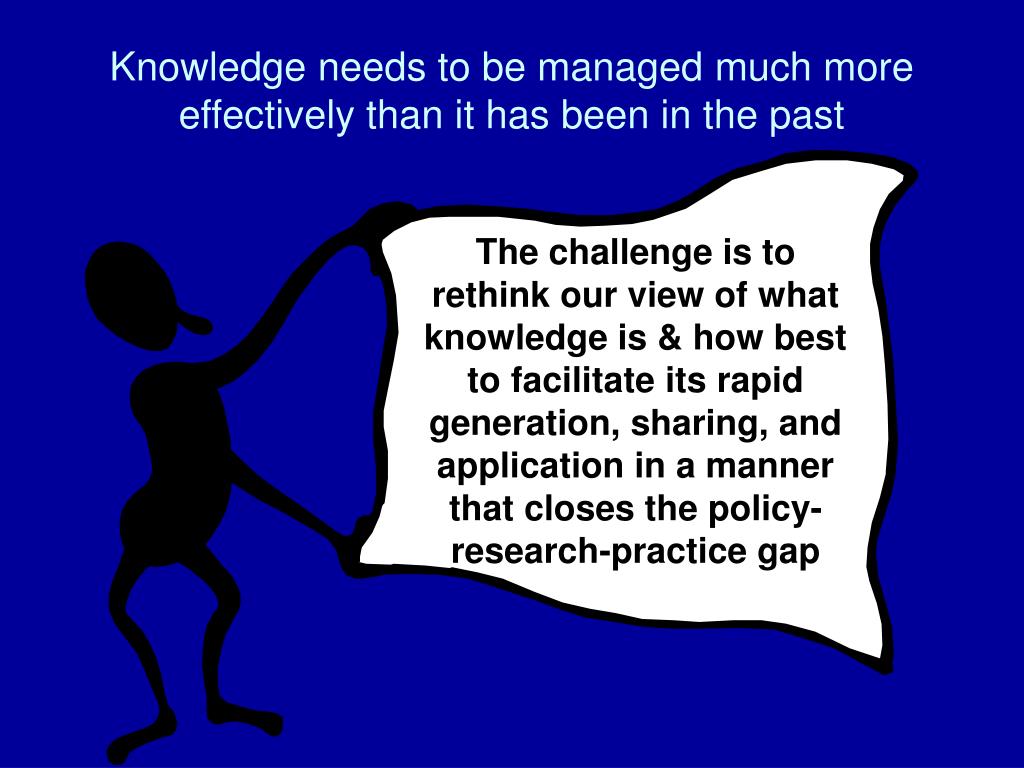 Knowledge needs to be managed much more effectively than it has been in the past

The challenge is to rethink our view of what knowledge is & how best to facilitate its rapid generation, sharing, and application in a manner that closes the policy-research-practice gap